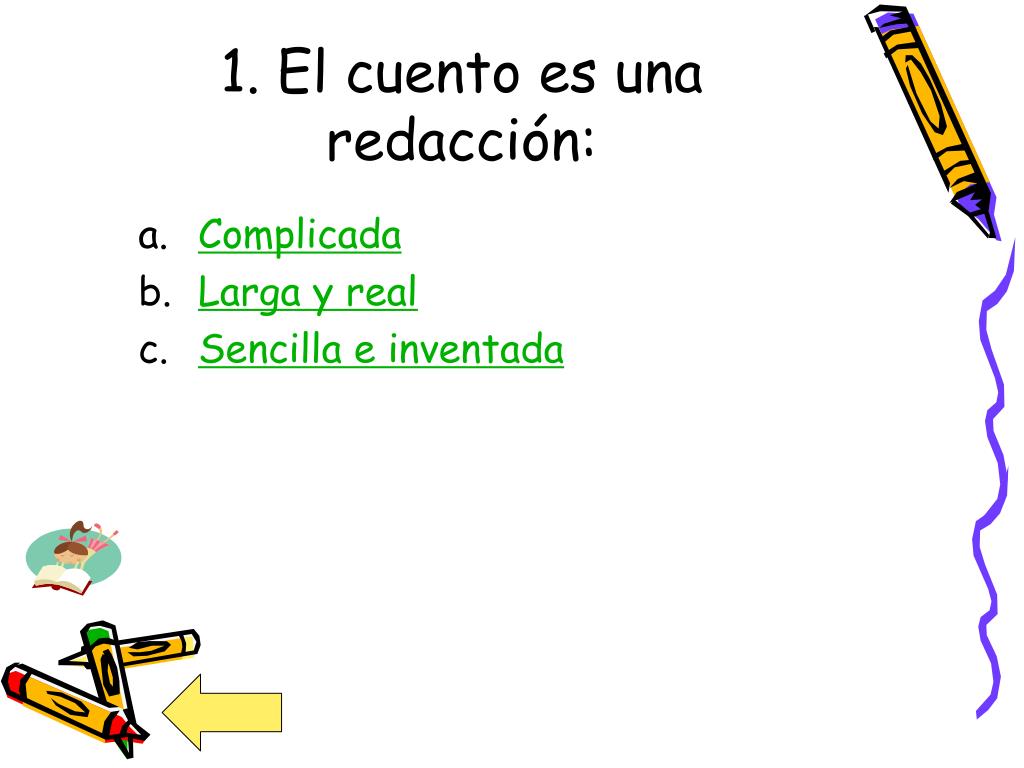 1. El cuento es una redacción:

a. Complicada
b. Larga y real
c. Sencilla e inventada